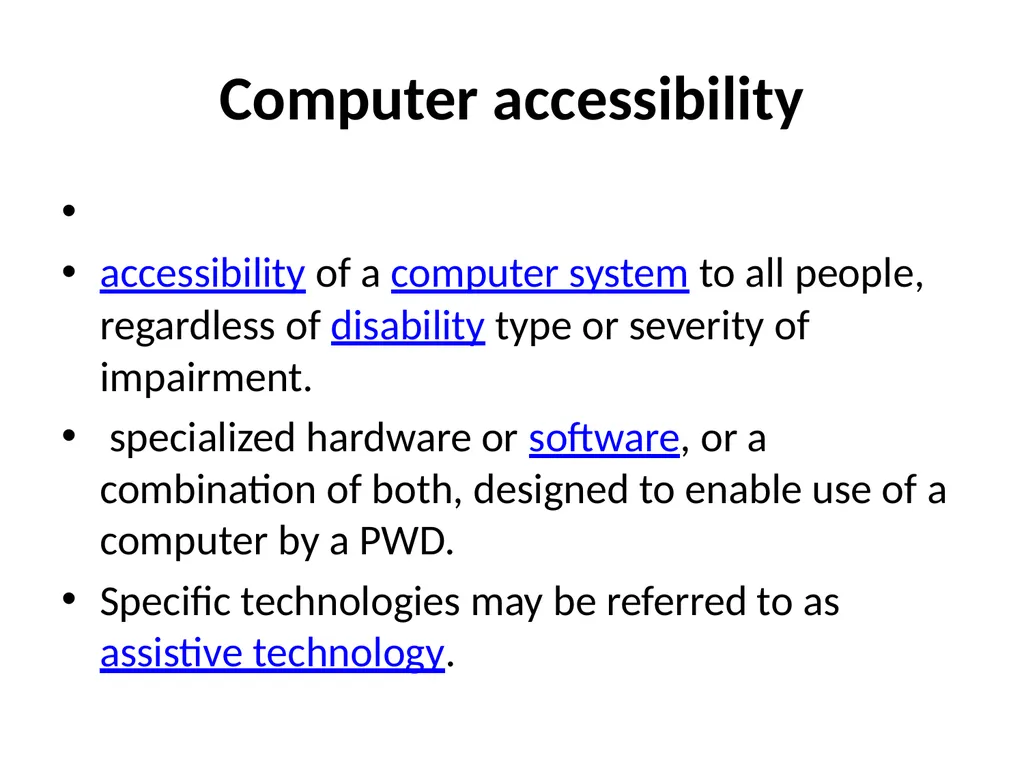 Computer accessibility

•

• accessibility of a computer system to all people, regardless of disability type or severity of impairment.

• specialized hardware or software, or a combination of both, designed to enable use of a computer by a PWD.

• Specific technologies may be referred to as assistive technology.